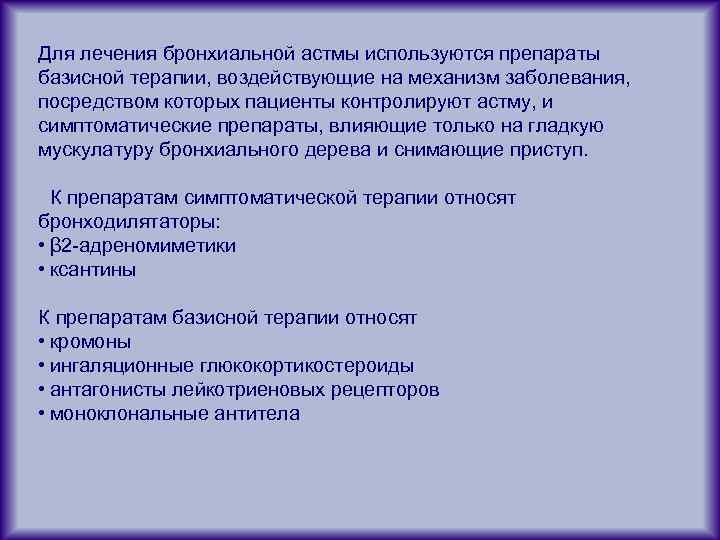 Для лечения бронхиальной астмы используются препараты базисной терапии, воздействующие на механизм заболевания, посредством которых пациенты контролируют астму, и симптоматические препараты, влияющие только на гладкую мускулатуру бронхиального дерева и снимающие приступ.

К препаратам симптоматической терапии относят бронходилятаторы:
• β2-адреномиметики
• ксантины

К препаратам базисной терапии относят
• кромоны
• ингаляционные глюкокортикостероиды
• антагонисты лейкотриеновых рецепторов
• моноклональные антитела